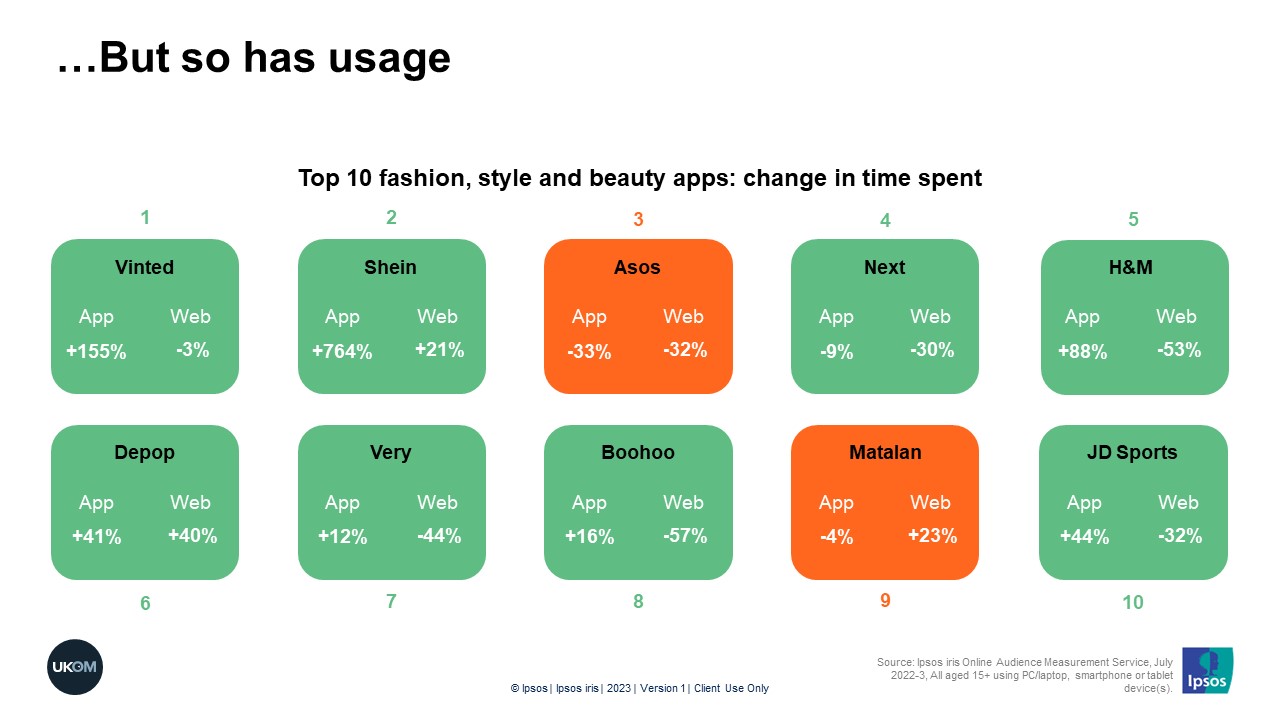 …But so has usage

Top 10 fashion, style and beauty apps: change in time spent

1
Vinted
App Web
+155% -3%

2
Shein
App Web
+764% +21%

3
Asos
App Web
-33% -32%

4
Next
App Web
-9% -30%

5
H&M
App Web
+88% -53%

Depop
App Web
+41% +40%
6

Very
App Web
+12% -44%
7

Boohoo
App Web
+16% -57%
8

Matalan
App Web
-4% +23%
9

JD Sports
App Web
+44% -32%
10

UKOM

© Ipsos | Ipsos iris | 2023 | Version 1 | Client Use Only

Source: Ipsos iris Online Audience Measurement Service, July 2022-3, All aged 15+ using PC/laptop, smartphone or tablet device(s).

Ipsos